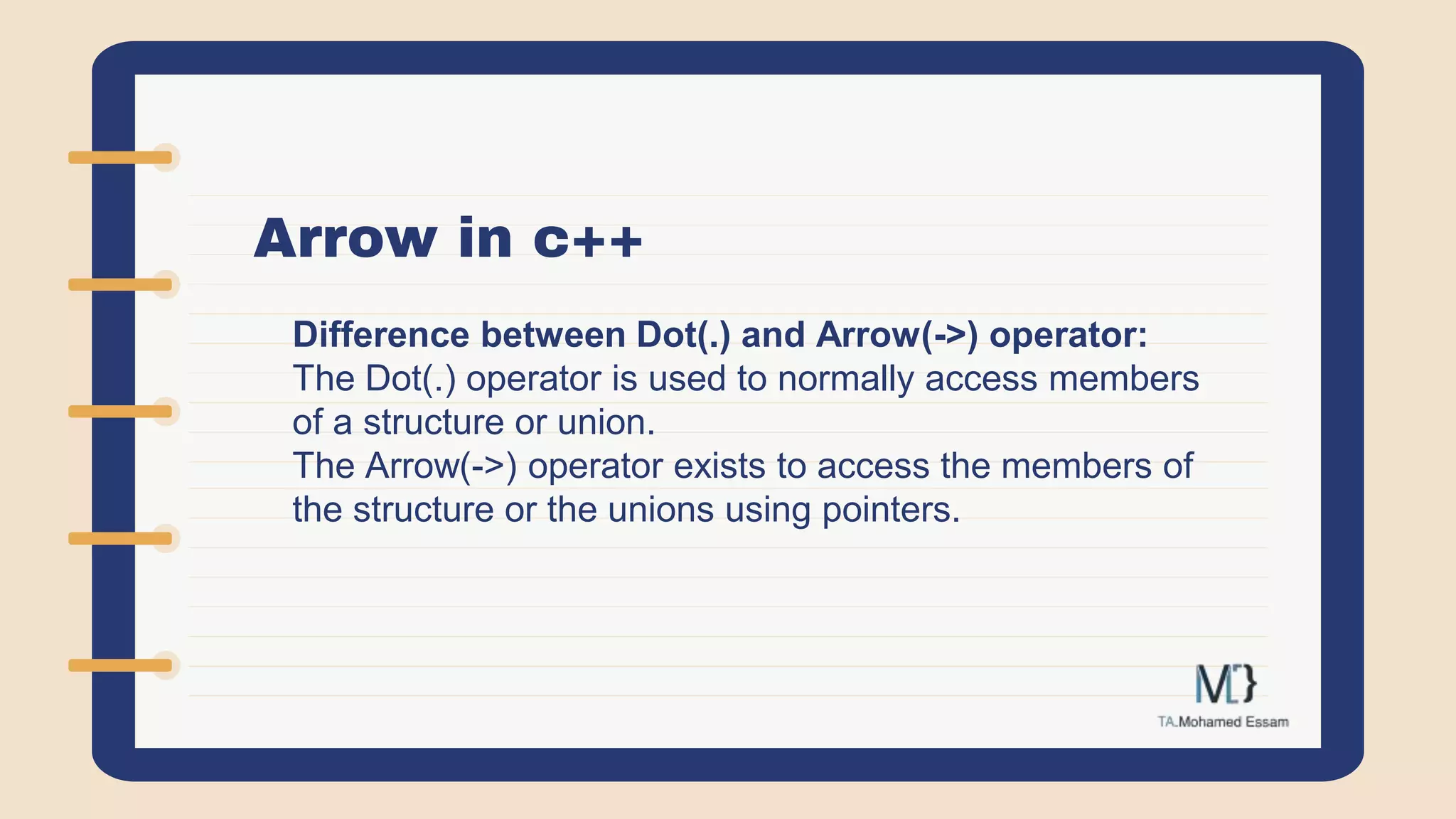 Arrow in c++

Difference between Dot(.) and Arrow(->) operator:
The Dot(.) operator is used to normally access members of a structure or union.
The Arrow(->) operator exists to access the members of the structure or the unions using pointers.

M[}
TA.Mohamed Essam